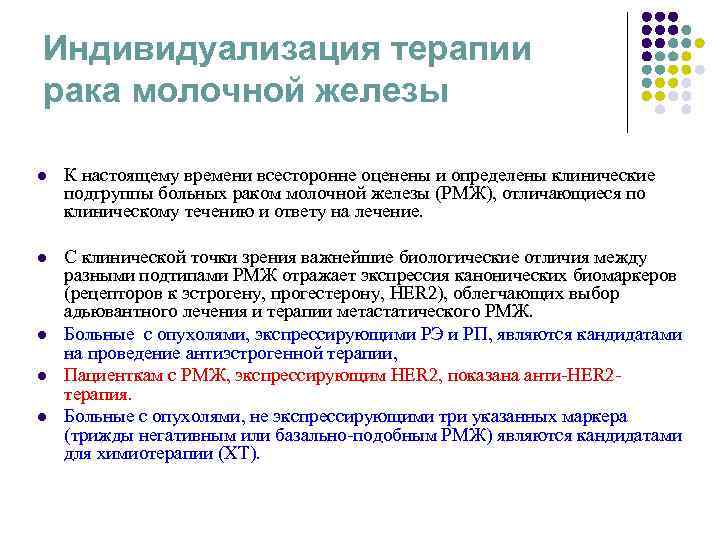 Индивидуализация терапии рака молочной железы

- К настоящему времени всесторонне оценены и определены клинические подгруппы больных раком молочной железы (РМЖ), отличающиеся по клиническому течению и ответу на лечение.

- С клинической точки зрения важнейшие биологические отличия между разными подтипами РМЖ отражает экспрессия канонических биомаркеров (рецепторов к эстрогену, прогестерону, HER2), облегчающих выбор адьювантного лечения и терапии метастатического РМЖ.
- Больные с опухолями, экспрессирующими РЭ и РП, являются кандидатами на проведение антиэстрогенной терапии,
- Пациенткам с РМЖ, экспрессирующим HER2, показана анти-HER2-терапия.
- Больные с опухолями, не экспрессирующими три указанных маркера (трижды негативным или базально-подобным РМЖ) являются кандидатами для химиотерапии (ХТ).